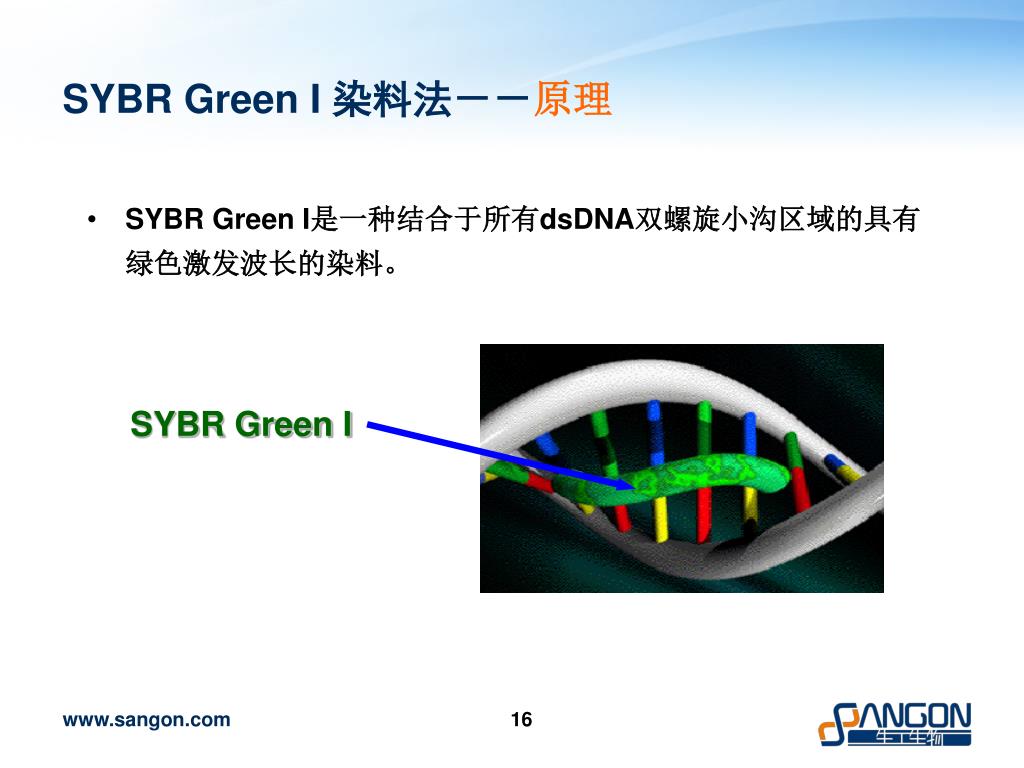 SYBR Green I 染料法－－原理

• SYBR Green I是一种结合于所有dsDNA双螺旋小沟区域的具有绿色激发波长的染料。

SYBR Green I

www.sangon.com

16

SANGON 生工生物